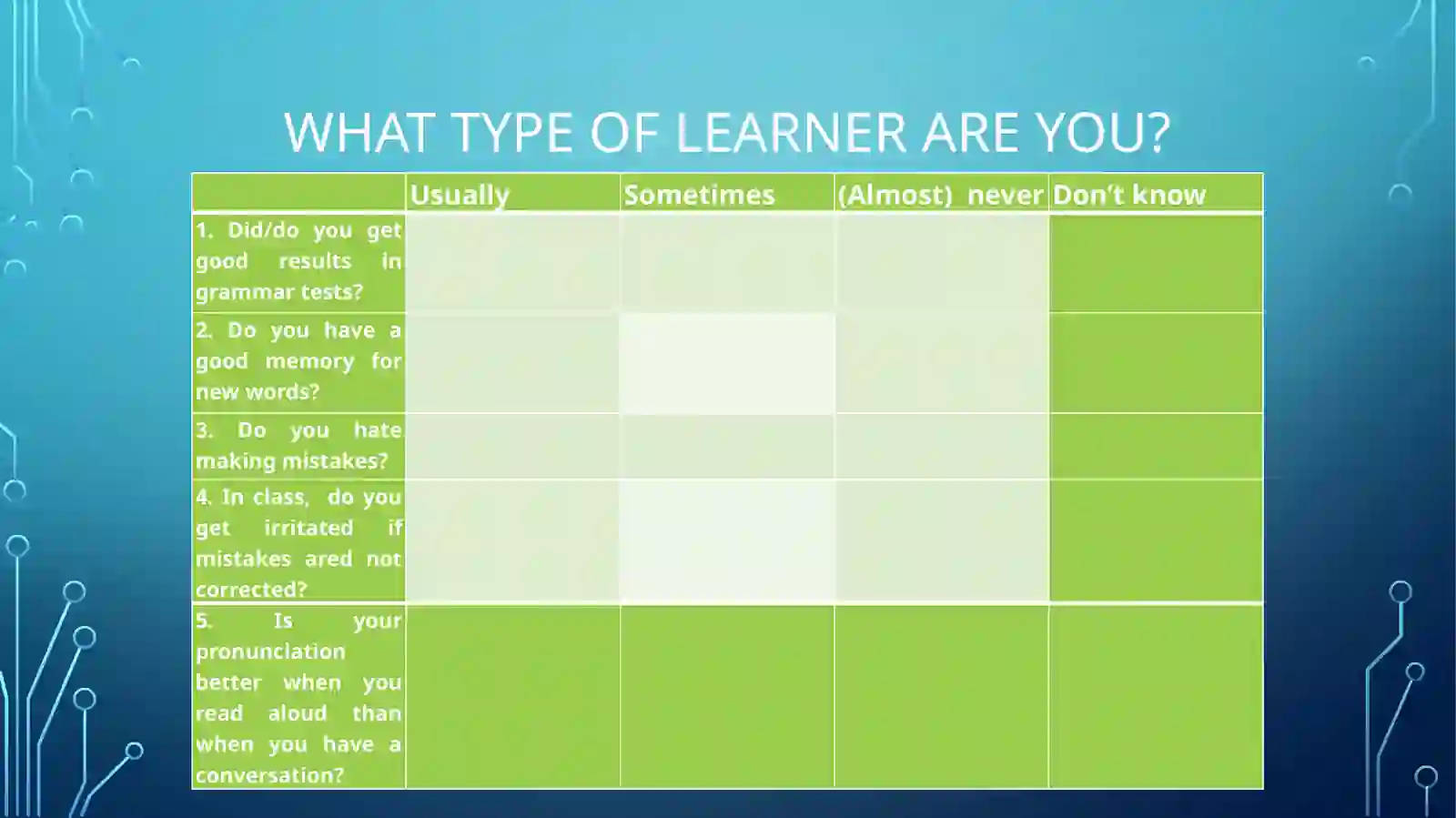 WHAT TYPE OF LEARNER ARE YOU?

| | Usually | Sometimes | (Almost) never | Don't know |
|---|---|---|---|---|
| 1. Did/do you get good results in grammar tests? | | | | |
| 2. Do you have a good memory for new words? | | | | |
| 3. Do you hate making mistakes? | | | | |
| 4. In class, do you get irritated if mistakes ared not corrected? | | | | |
| 5. Is your pronunciation better when you read aloud than when you have a conversation? | | | | |